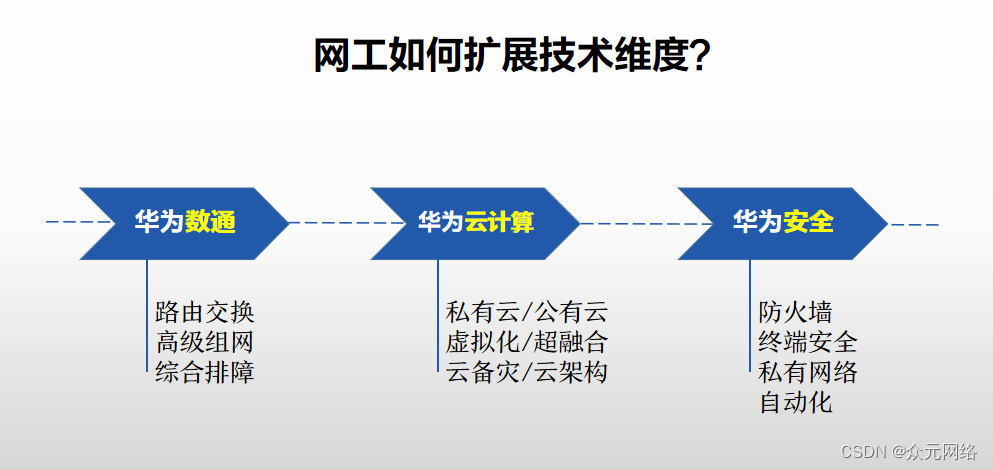 网工如何扩展技术维度?

华为数通

路由交换
高级组网
综合排障

华为云计算

私有云/公有云
虚拟化/超融合
云备灾/云架构

华为安全

防火墙
终端安全
私有网络
自动化

CSDN @众元网络